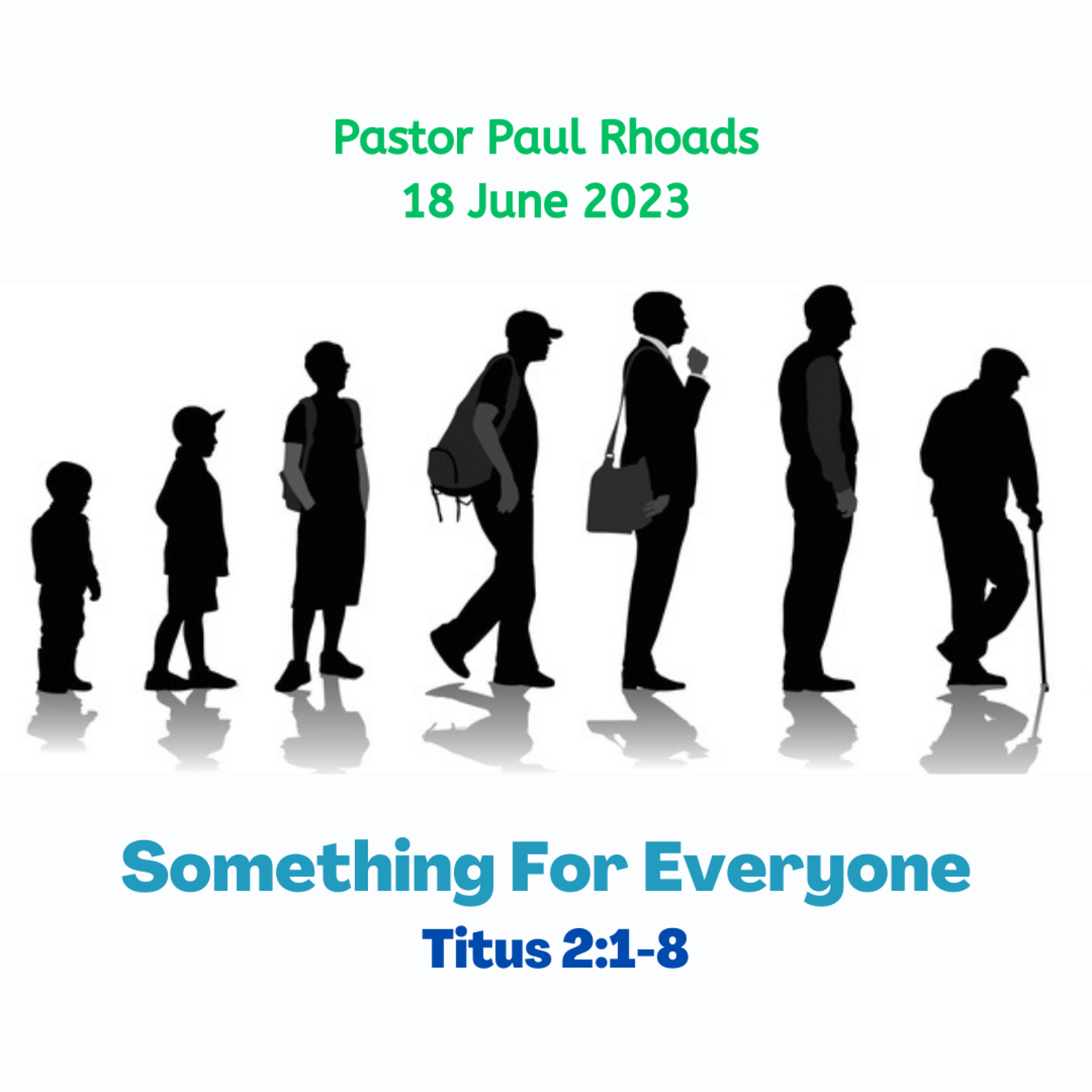 Pastor Paul Rhoads
18 June 2023

Something For Everyone
Titus 2:1-8